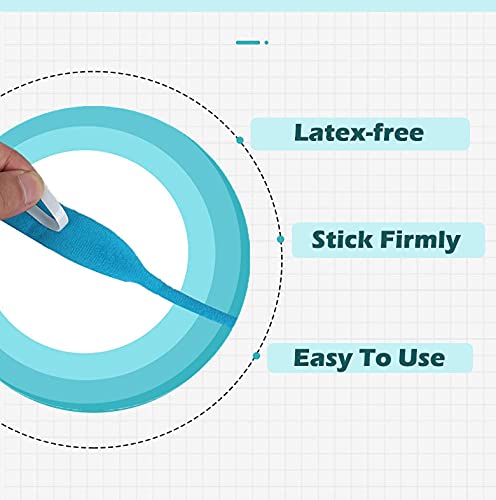 Latex-free

Stick Firmly

Easy To Use